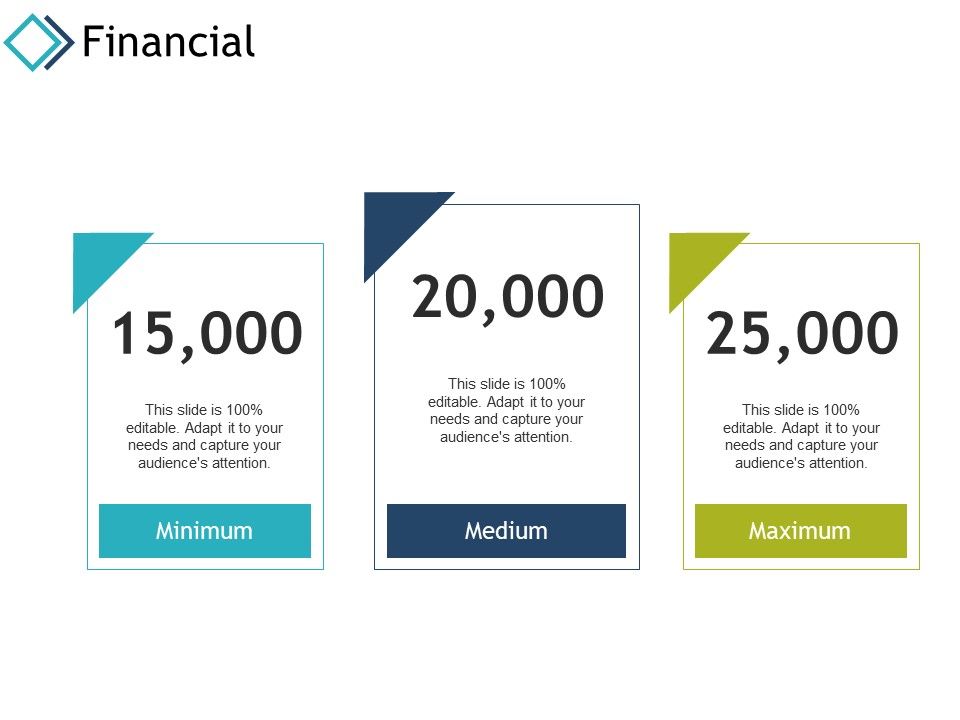 Financial

15,000

This slide is 100% editable. Adapt it to your needs and capture your audience's attention.

Minimum

20,000

This slide is 100% editable. Adapt it to your needs and capture your audience's attention.

Medium

25,000

This slide is 100% editable. Adapt it to your needs and capture your audience's attention.

Maximum